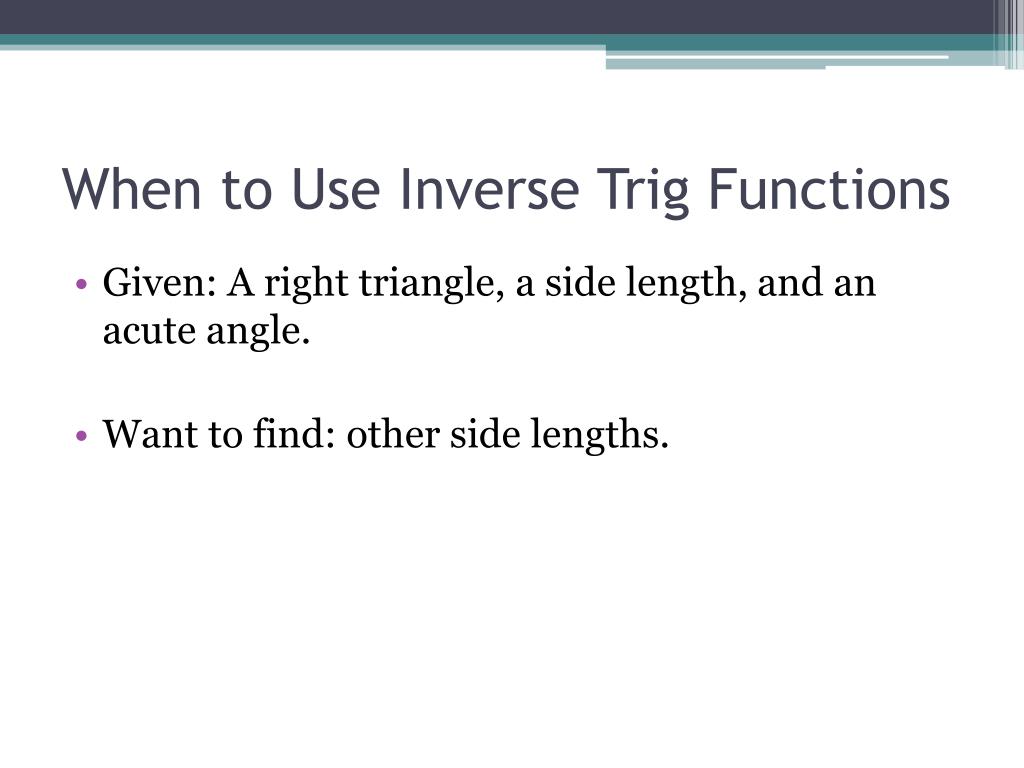 When to Use Inverse Trig Functions

• Given: A right triangle, a side length, and an acute angle.

• Want to find: other side lengths.